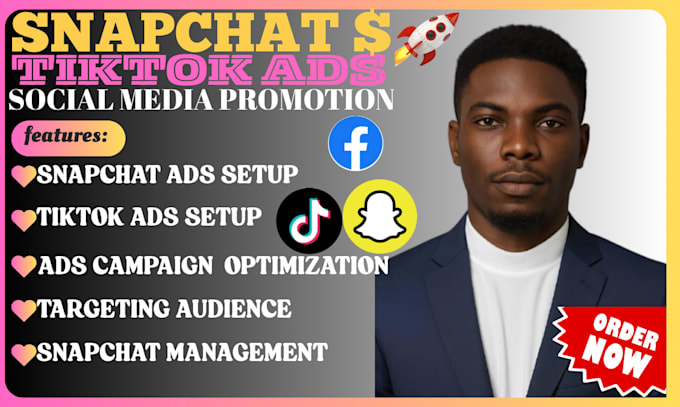 SNAPCHAT $
TIKTOK ADS
SOCIAL MEDIA PROMOTION

features:

SNAPCHAT ADS SETUP
TIKTOK ADS SETUP
ADS CAMPAIGN OPTIMIZATION
TARGETING AUDIENCE
SNAPCHAT MANAGEMENT

ORDER NOW